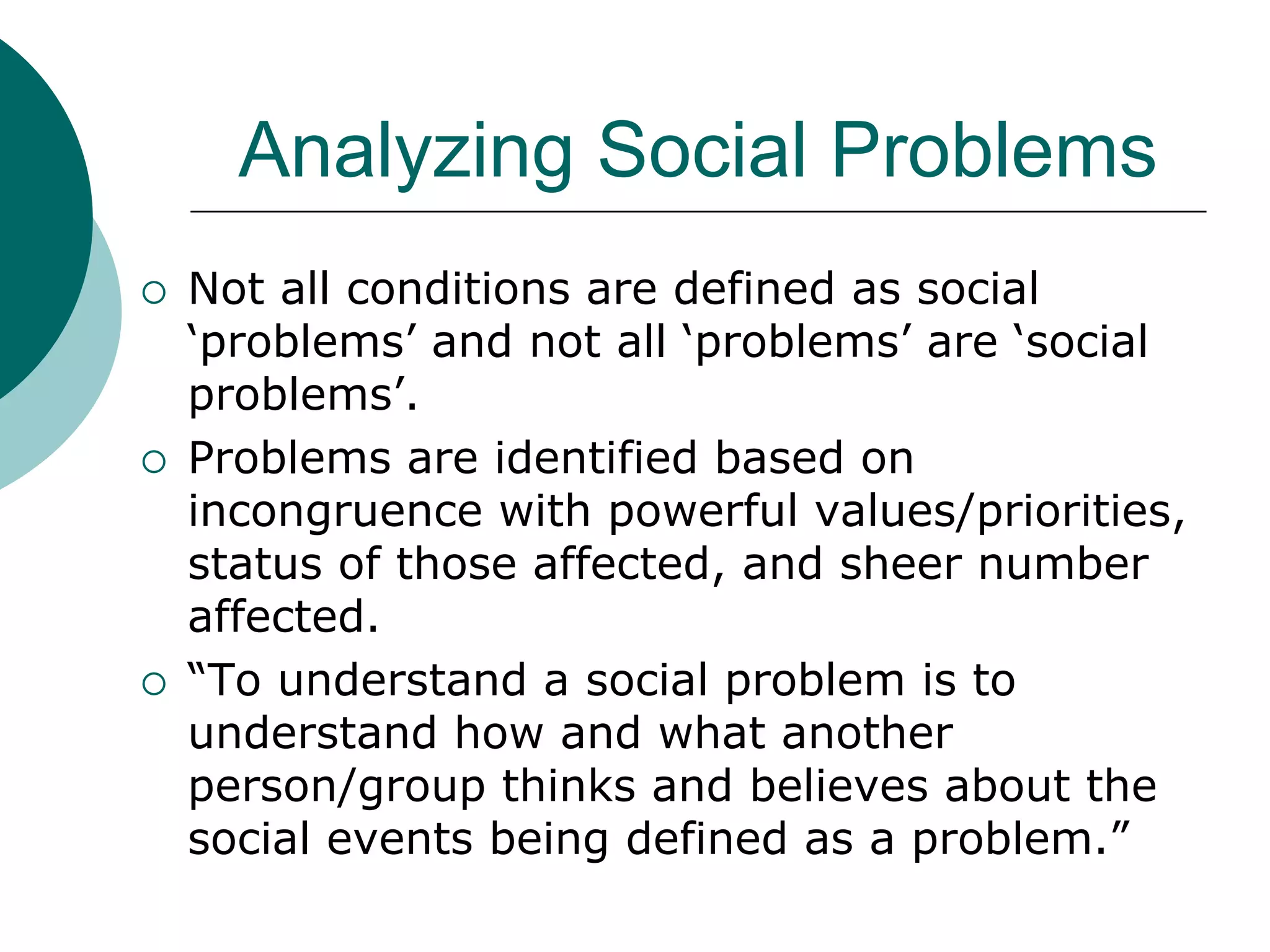 Analyzing Social Problems

○ Not all conditions are defined as social ‘problems’ and not all ‘problems’ are ‘social problems’.

○ Problems are identified based on incongruence with powerful values/priorities, status of those affected, and sheer number affected.

○ “To understand a social problem is to understand how and what another person/group thinks and believes about the social events being defined as a problem.”